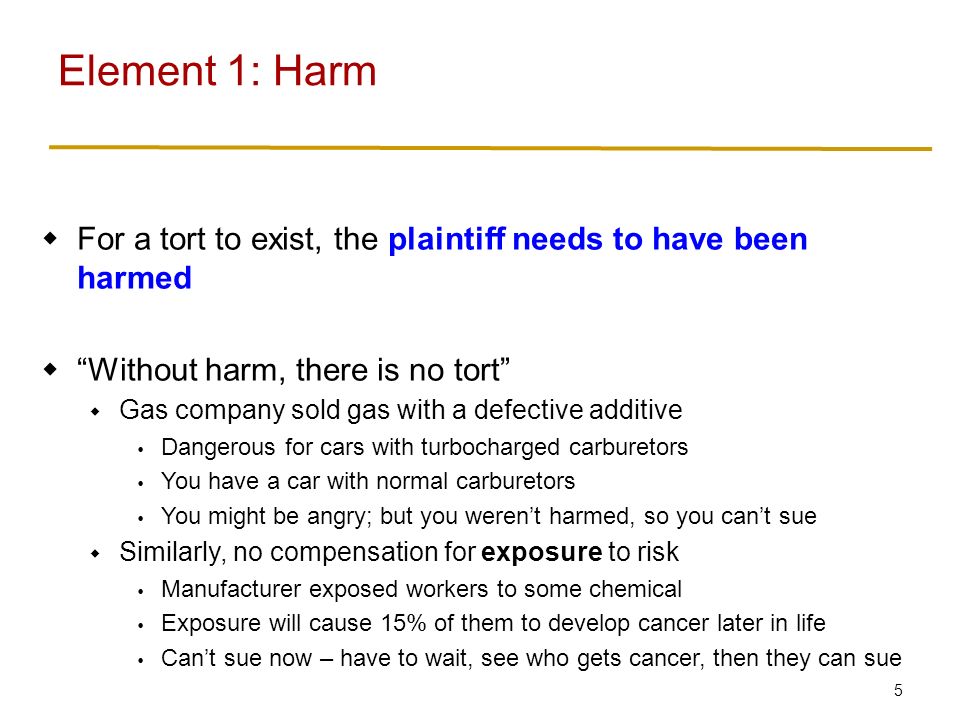 Element 1: Harm

For a tort to exist, the plaintiff needs to have been harmed

“Without harm, there is no tort”

Gas company sold gas with a defective additive

Dangerous for cars with turbocharged carburetors

You have a car with normal carburetors

You might be angry; but you weren’t harmed, so you can’t sue

Similarly, no compensation for exposure to risk

Manufacturer exposed workers to some chemical

Exposure will cause 15% of them to develop cancer later in life

Can’t sue now – have to wait, see who gets cancer, then they can sue

5